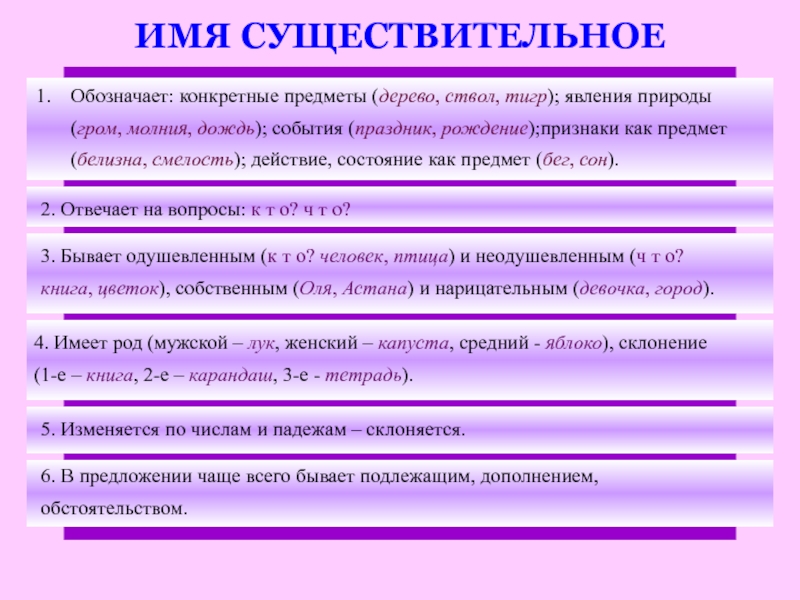 ИМЯ СУЩЕСТВИТЕЛЬНОЕ

1. Обозначает: конкретные предметы (дерево, ствол, тигр); явления природы (гром, молния, дождь); события (праздник, рождение);признаки как предмет (белизна, смелость); действие, состояние как предмет (бег, сон).

2. Отвечает на вопросы: к т о? ч т о?

3. Бывает одушевленным (к т о? человек, птица) и неодушевленным (ч т о? книга, цветок), собственным (Оля, Астана) и нарицательным (девочка, город).

4. Имеет род (мужской – лук, женский – капуста, средний - яблоко), склонение (1-е – книга, 2-е – карандаш, 3-е - тетрадь).

5. Изменяется по числам и падежам – склоняется.

6. В предложении чаще всего бывает подлежащим, дополнением, обстоятельством.